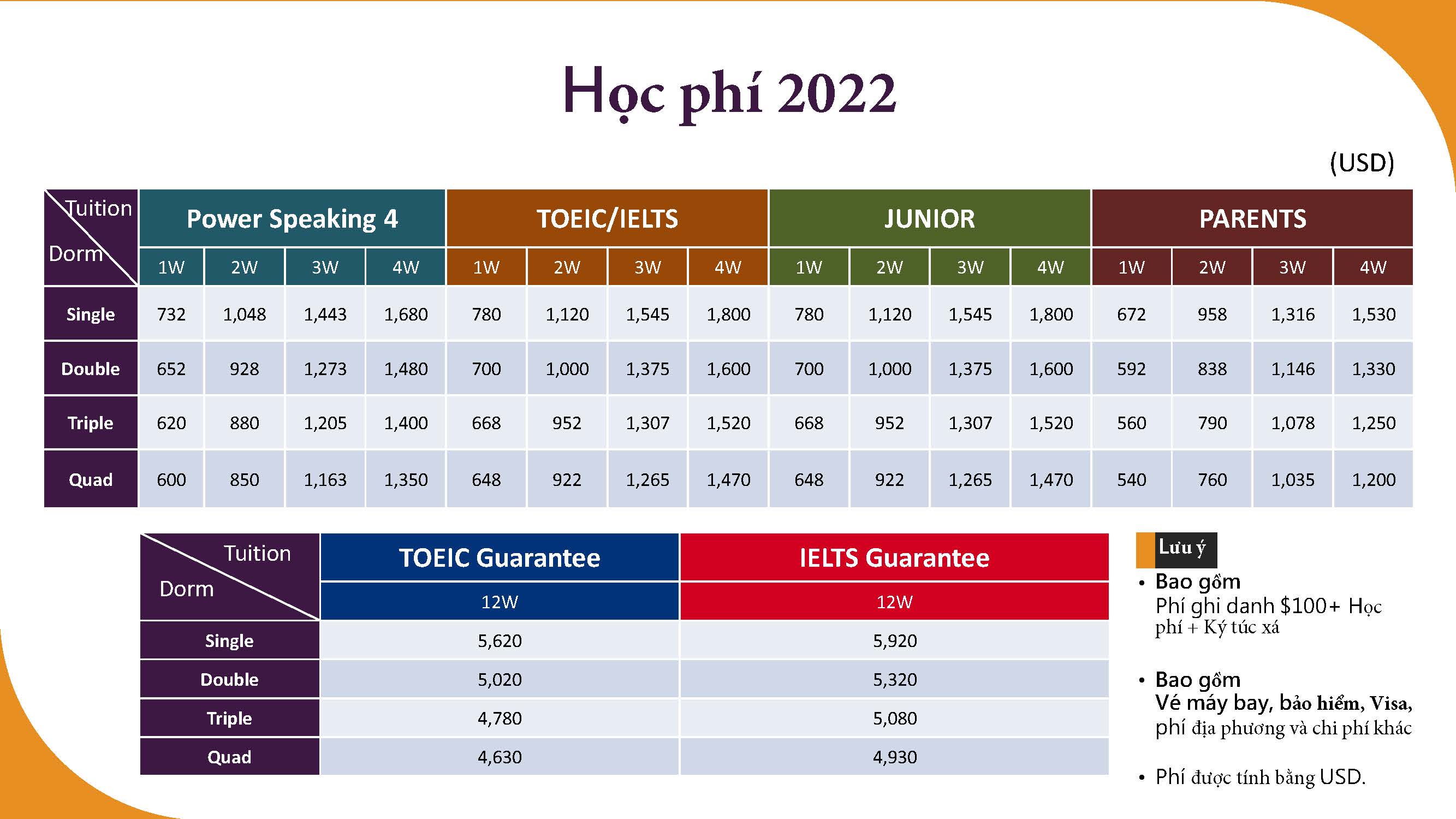 Học phí 2022

(USD)

| Tuition / Dorm | Power Speaking 4 | | | | TOEIC/IELTS | | | | JUNIOR | | | | PARENTS | | | |
|---|---|---|---|---|---|---|---|---|---|---|---|---|---|---|---|---|
| | 1W | 2W | 3W | 4W | 1W | 2W | 3W | 4W | 1W | 2W | 3W | 4W | 1W | 2W | 3W | 4W |
| Single | 732 | 1,048 | 1,443 | 1,680 | 780 | 1,120 | 1,545 | 1,800 | 780 | 1,120 | 1,545 | 1,800 | 672 | 958 | 1,316 | 1,530 |
| Double | 652 | 928 | 1,273 | 1,480 | 700 | 1,000 | 1,375 | 1,600 | 700 | 1,000 | 1,375 | 1,600 | 592 | 838 | 1,146 | 1,330 |
| Triple | 620 | 880 | 1,205 | 1,400 | 668 | 952 | 1,307 | 1,520 | 668 | 952 | 1,307 | 1,520 | 560 | 790 | 1,078 | 1,250 |
| Quad | 600 | 850 | 1,163 | 1,350 | 648 | 922 | 1,265 | 1,470 | 648 | 922 | 1,265 | 1,470 | 540 | 760 | 1,035 | 1,200 |

| Tuition / Dorm | TOEIC Guarantee | IELTS Guarantee |
|---|---|---|
| | 12W | 12W |
| Single | 5,620 | 5,920 |
| Double | 5,020 | 5,320 |
| Triple | 4,780 | 5,080 |
| Quad | 4,630 | 4,930 |

Lưu ý

• Bao gồm
Phí ghi danh $100+ Học phí + Ký túc xá

• Bao gồm
Vé máy bay, bảo hiểm, Visa, phí địa phương và chi phí khác

• Phí được tính bằng USD.